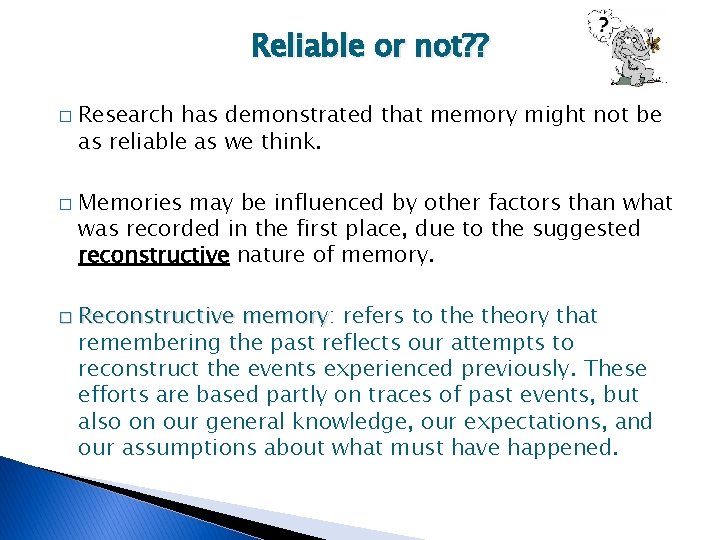 Reliable or not??

?

□ Research has demonstrated that memory might not be as reliable as we think.

□ Memories may be influenced by other factors than what was recorded in the first place, due to the suggested reconstructive nature of memory.

□ Reconstructive memory: refers to the theory that remembering the past reflects our attempts to reconstruct the events experienced previously. These efforts are based partly on traces of past events, but also on our general knowledge, our expectations, and our assumptions about what must have happened.